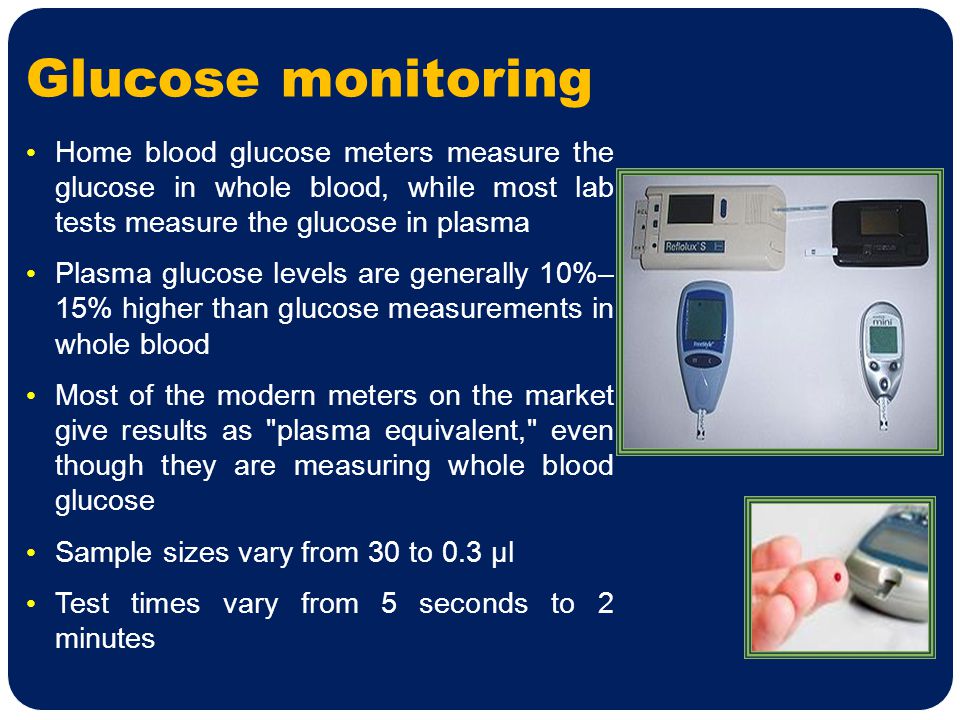 Glucose monitoring

• Home blood glucose meters measure the glucose in whole blood, while most lab tests measure the glucose in plasma

• Plasma glucose levels are generally 10%–15% higher than glucose measurements in whole blood

• Most of the modern meters on the market give results as "plasma equivalent," even though they are measuring whole blood glucose

• Sample sizes vary from 30 to 0.3 µl

• Test times vary from 5 seconds to 2 minutes

Reflolux S

FreeStyle

mini